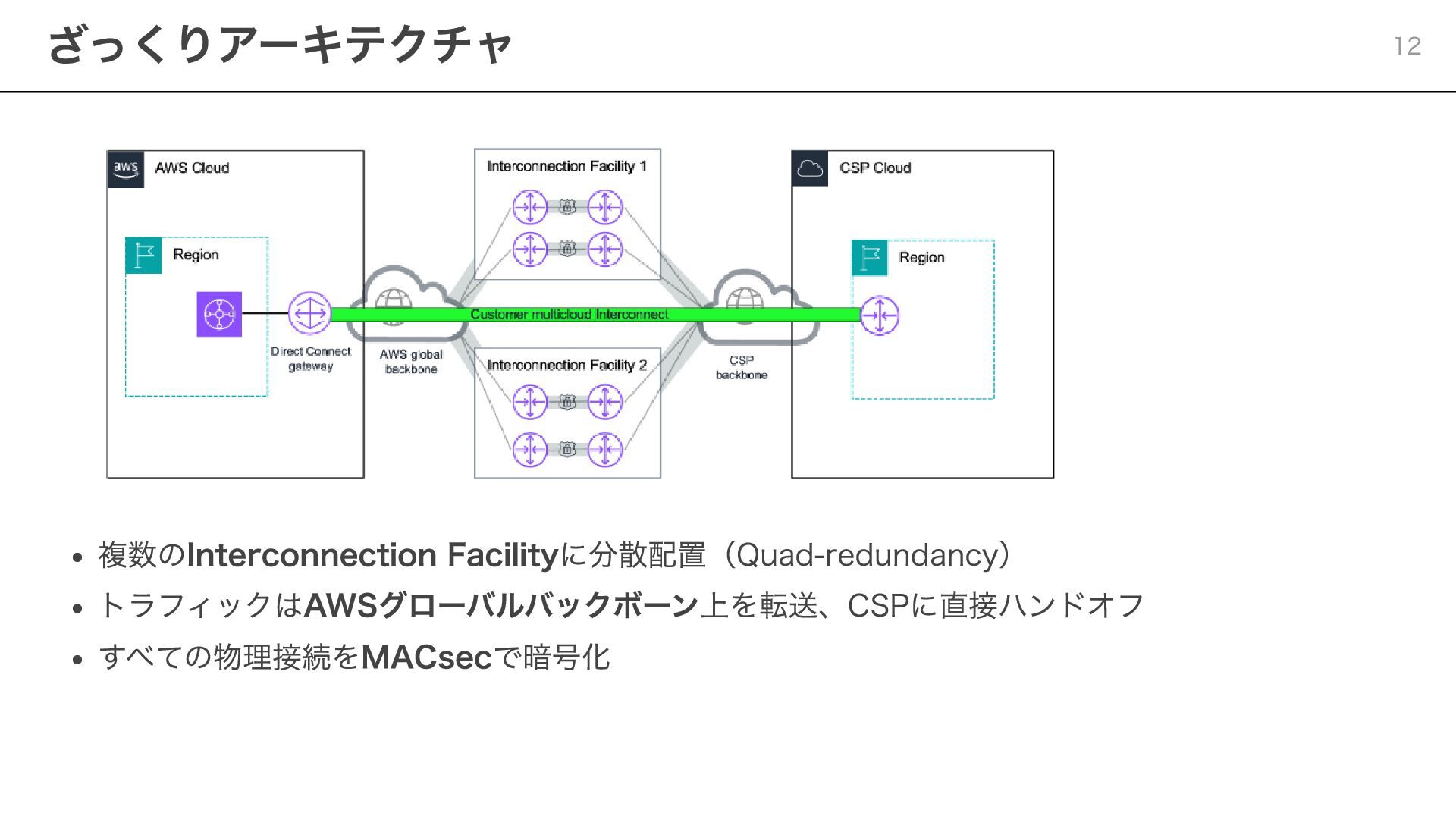 ざっくりアーキテクチャ

12

aws AWS Cloud

Region

Direct Connect gateway

AWS global backbone

Interconnection Facility 1

Customer multicloud Interconnect

Interconnection Facility 2

CSP backbone

CSP Cloud

Region

• 複数のInterconnection Facilityに分散配置（Quad-redundancy）
• トラフィックはAWSグローバルバックボーン上を転送、CSPに直接ハンドオフ
• すべての物理接続をMACsecで暗号化